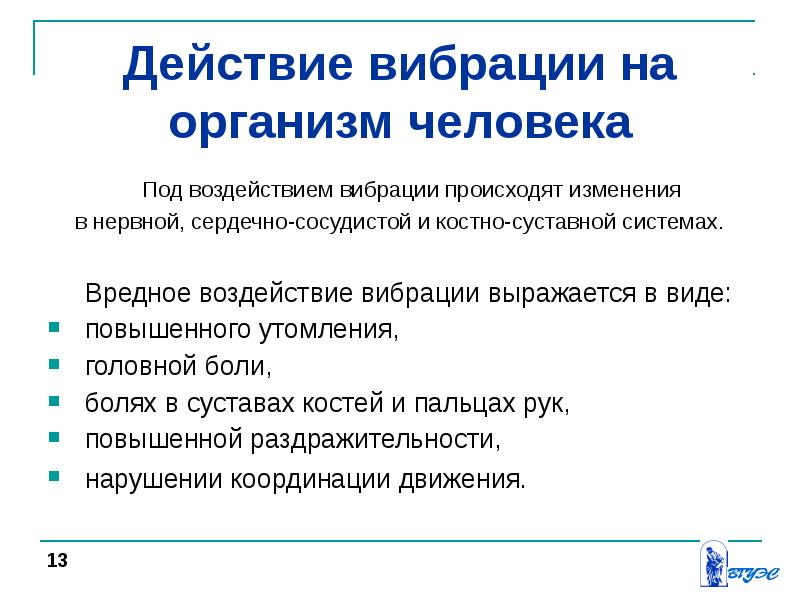 Действие вибрации на организм человека

Под воздействием вибрации происходят изменения в нервной, сердечно-сосудистой и костно-суставной системах.

Вредное воздействие вибрации выражается в виде:
- повышенного утомления,
- головной боли,
- болях в суставах костей и пальцах рук,
- повышенной раздражительности,
- нарушении координации движения.

13

ВГУЭС